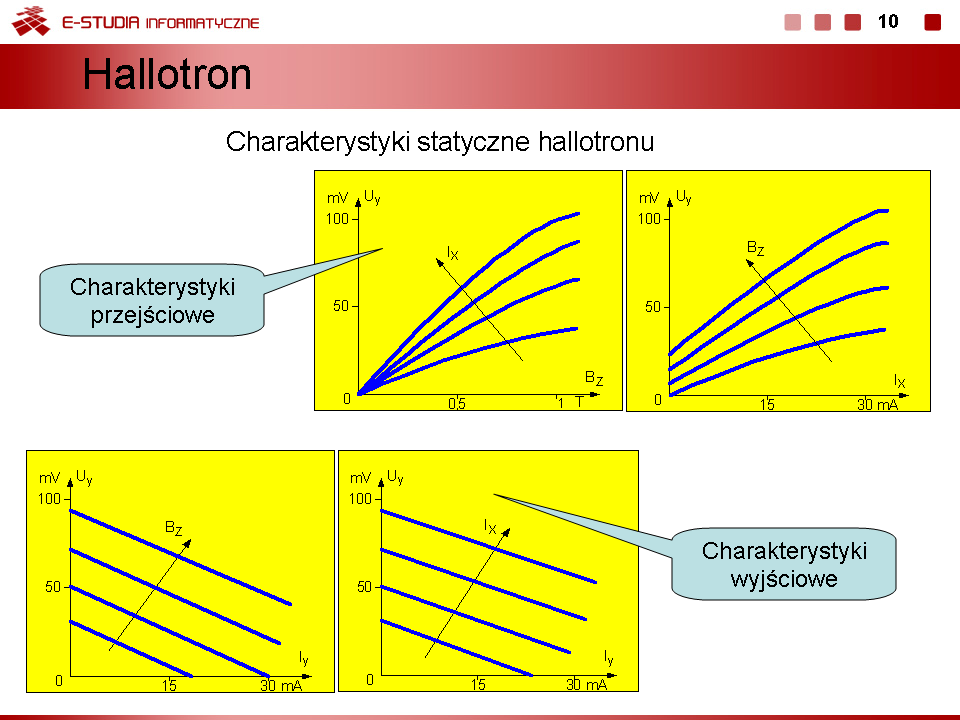 E-STUDIA INFORMATYCZNE

10

Hallotron

Charakterystyki statyczne hallotronu

Charakterystyki przejściowe

mV $U_y$
100
50
0
$I_X$
$B_Z$
0,5
1 T

mV $U_y$
100
50
0
$B_Z$
$I_X$
15
30 mA

mV $U_y$
100
50
0
$B_Z$
$I_y$
15
30 mA

mV $U_y$
100
50
0
$I_X$
$I_y$
15
30 mA

Charakterystyki wyjściowe